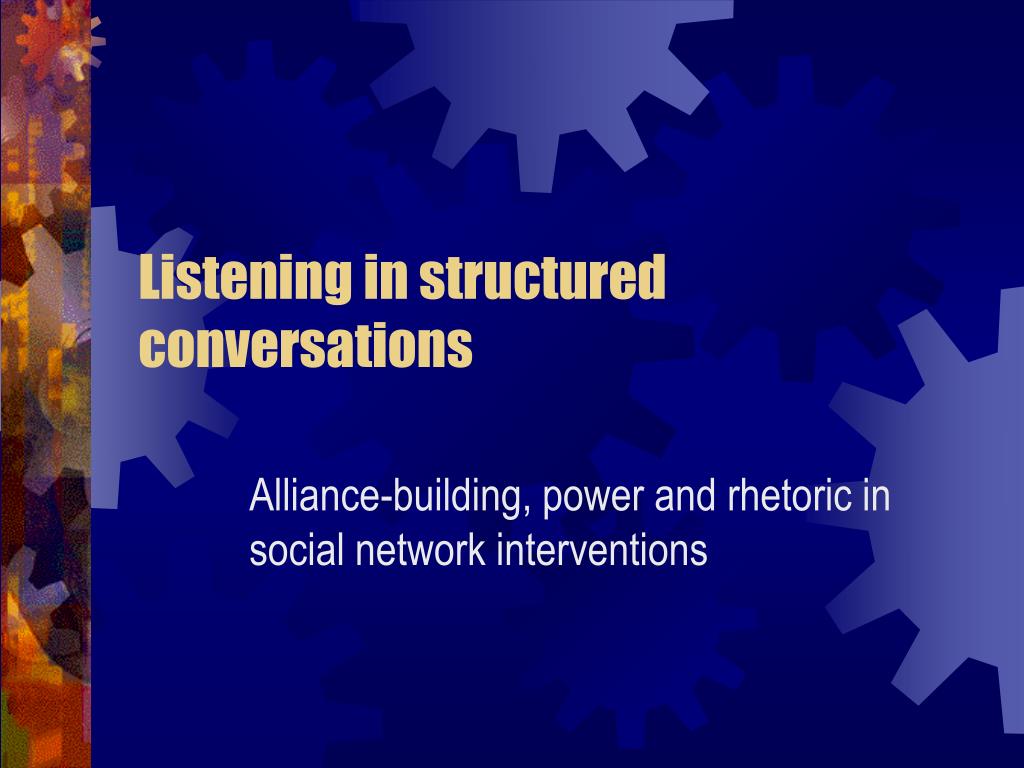 Listening in structured conversations

Alliance-building, power and rhetoric in social network interventions